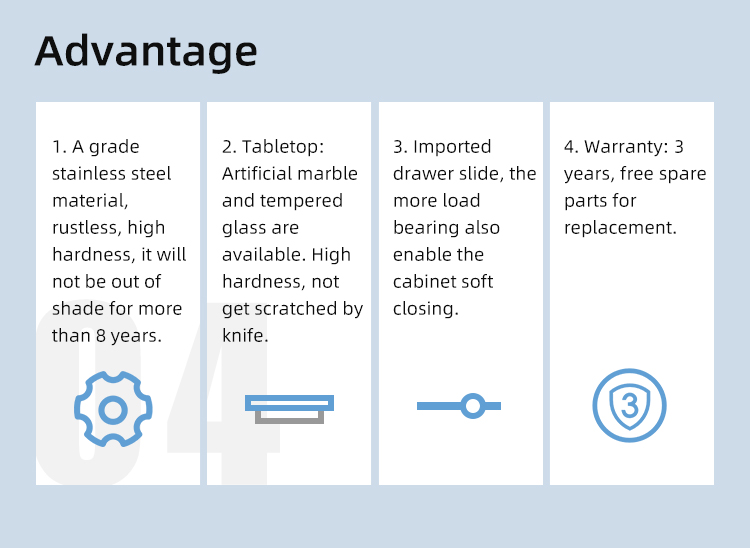 Advantage

1. A grade stainless steel material, rustless, high hardness, it will not be out of shade for more than 8 years.

2. Tabletop: Artificial marble and tempered glass are available. High hardness, not get scratched by knife.

3. Imported drawer slide, the more load bearing also enable the cabinet soft closing.

4. Warranty: 3 years, free spare parts for replacement.

04

3